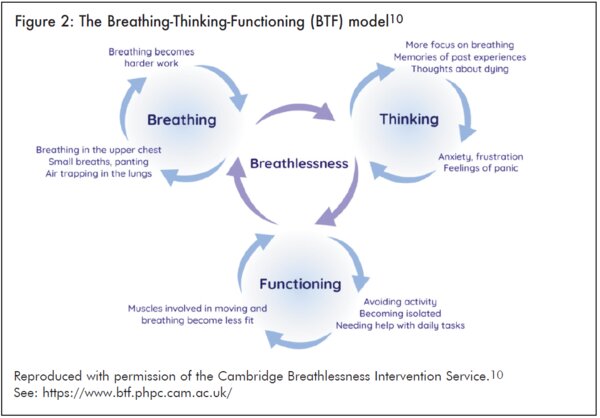 Figure 2: The Breathing-Thinking-Functioning (BTF) model$^{10}$

Breathing becomes harder work

Breathing

Breathing in the upper chest
Small breaths, panting
Air trapping in the lungs

More focus on breathing
Memories of past experiences
Thoughts about dying

Thinking

Anxiety, frustration
Feelings of panic

Breathlessness

Functioning

Muscles involved in moving and breathing become less fit

Avoiding activity
Becoming isolated
Needing help with daily tasks

Reproduced with permission of the Cambridge Breathlessness Intervention Service.$^{10}$
See: https://www.btf.phpc.cam.ac.uk/